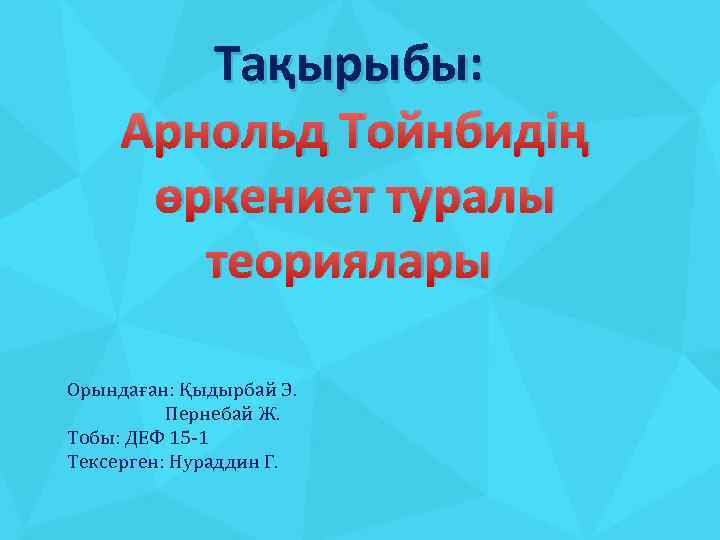 Тақырыбы:

Арнольд Тойнбидің өркениет туралы теориялары

Орындаған: Қыдырбай Э.
Пернебай Ж.
Тобы: ДЕФ 15-1
Тексерген: Нураддин Г.